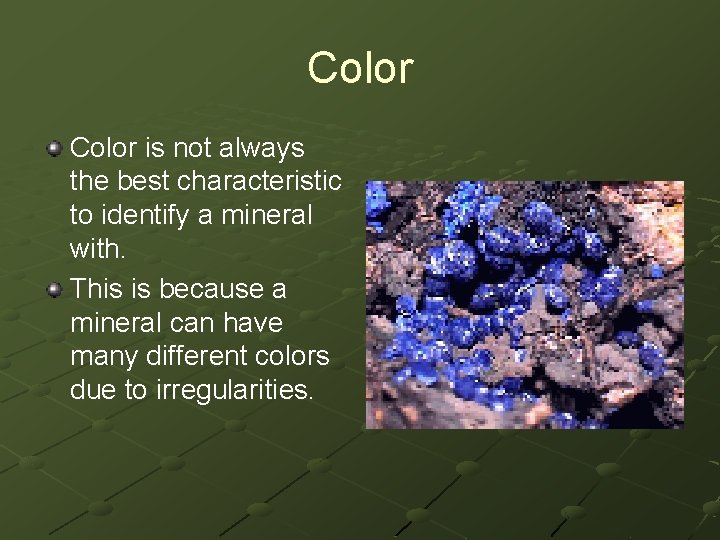 Color

Color is not always the best characteristic to identify a mineral with.

This is because a mineral can have many different colors due to irregularities.